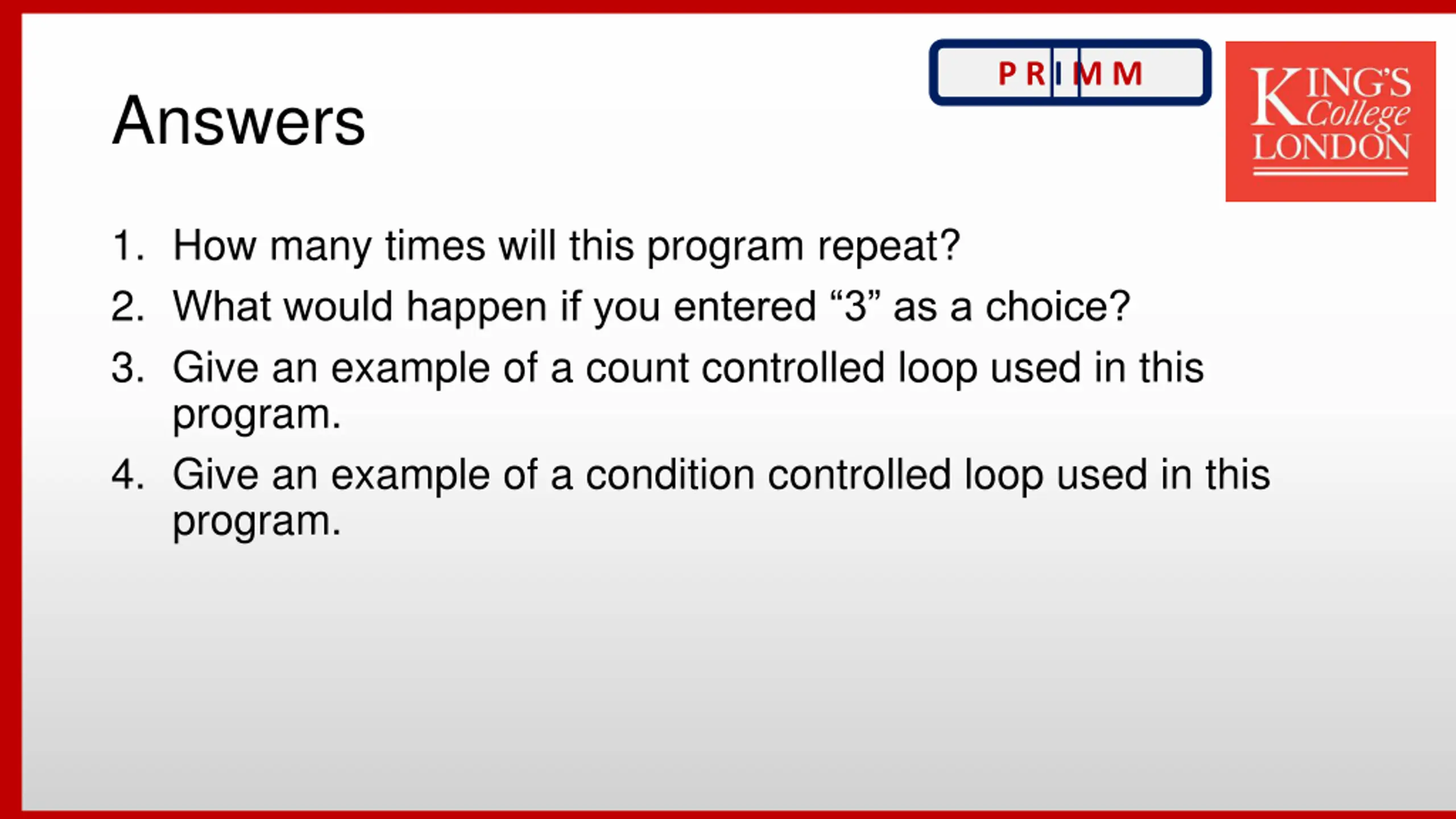 PRIMM

KING'S College LONDON

Answers

1. How many times will this program repeat?
2. What would happen if you entered “3” as a choice?
3. Give an example of a count controlled loop used in this program.
4. Give an example of a condition controlled loop used in this program.